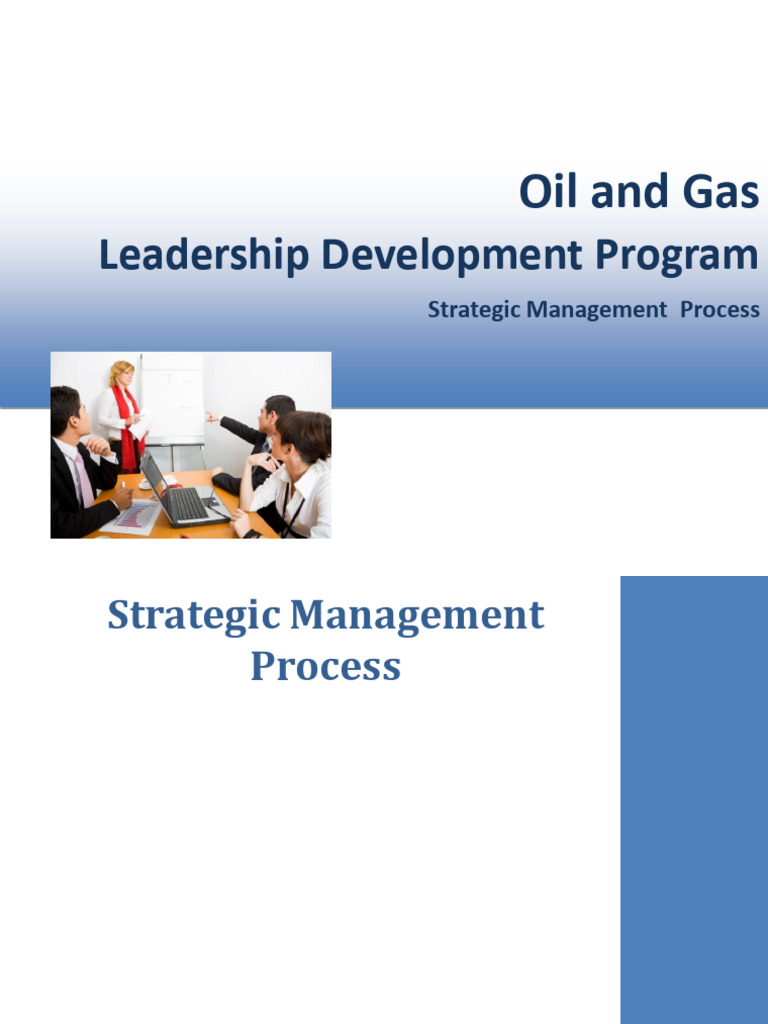 Oil and Gas

Leadership Development Program

Strategic Management  Process

Strategic Management Process